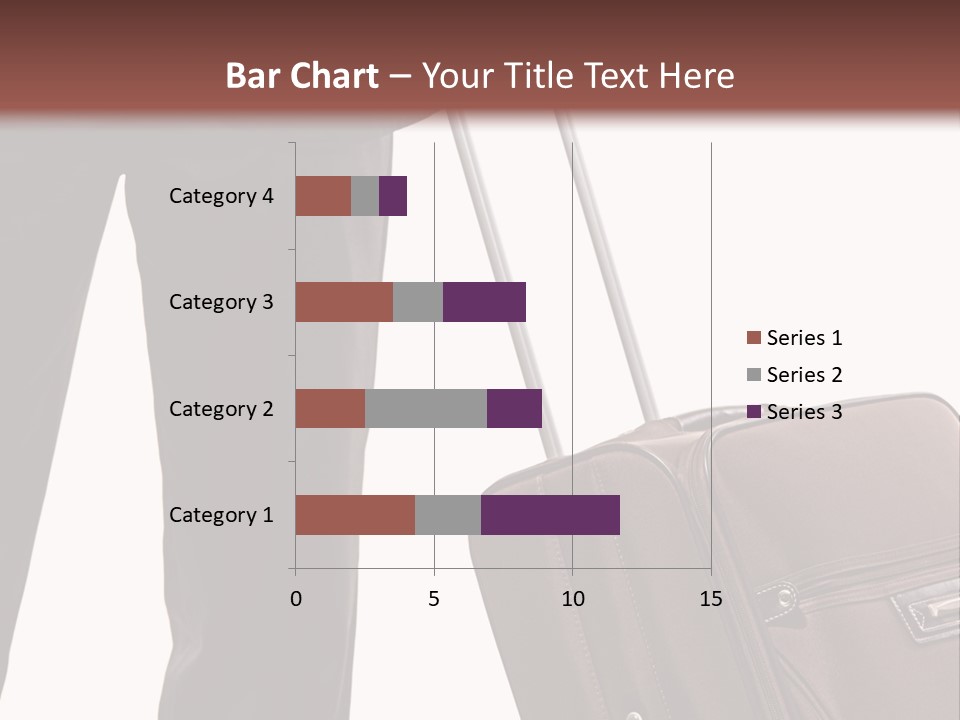 Bar Chart – Your Title Text Here

Category 4
Category 3
Category 2
Category 1

0
5
10
15

Series 1
Series 2
Series 3